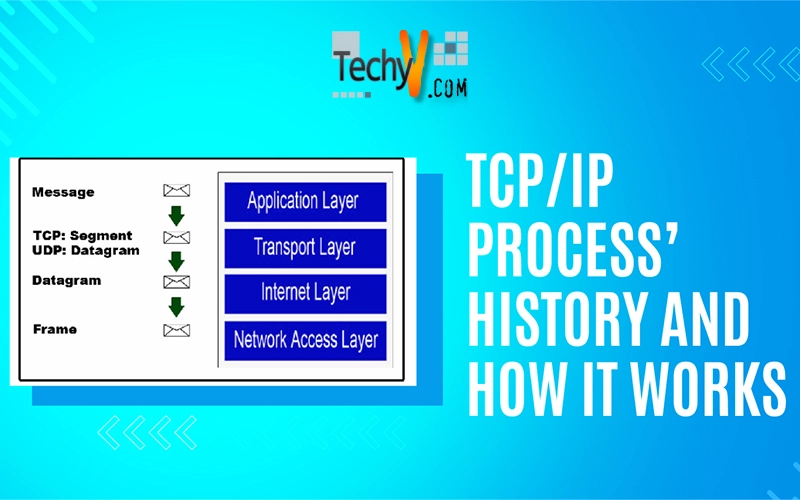 TechyV.COM

Message

TCP: Segment
UDP: Datagram

Datagram

Frame

Application Layer

Transport Layer

Internet Layer

Network Access Layer

TCP/IP PROCESS' HISTORY AND HOW IT WORKS